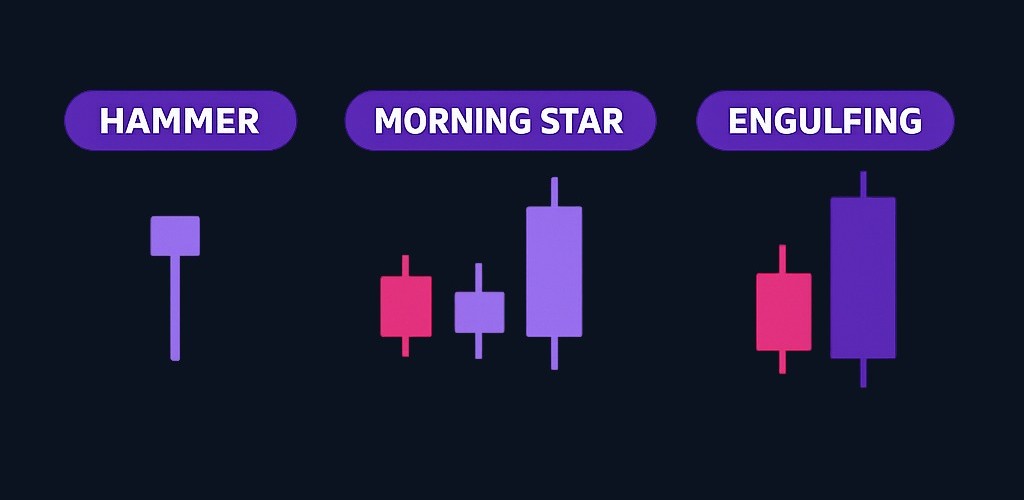 HAMMER

MORNING STAR

ENGULFING